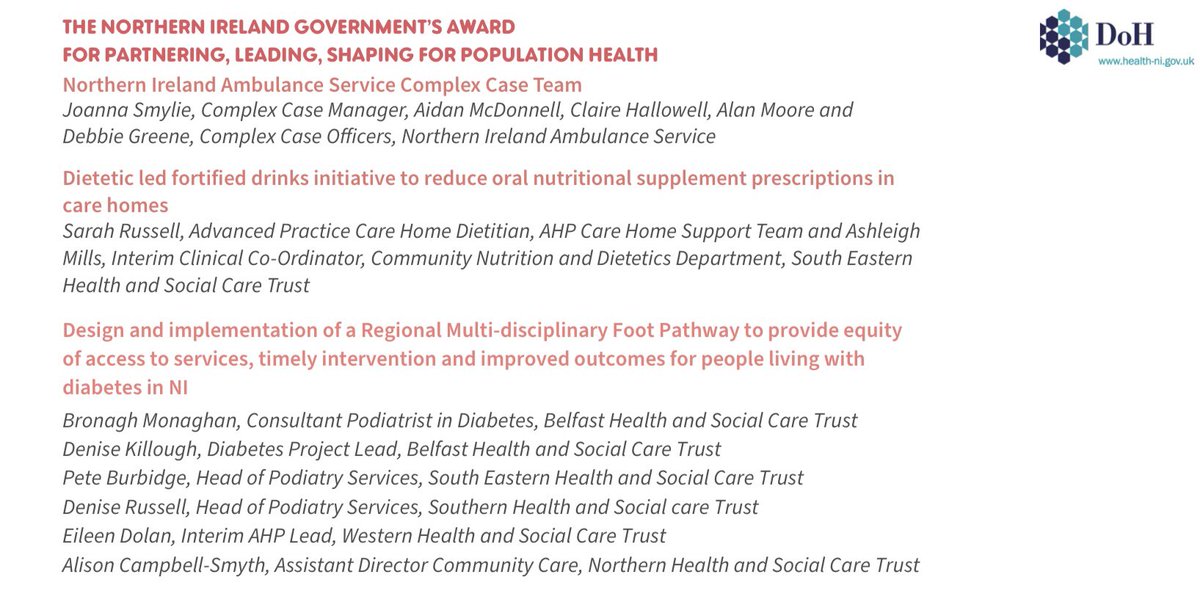 THE NORTHERN IRELAND GOVERNMENT'S AWARD
FOR PARTNERING, LEADING, SHAPING FOR POPULATION HEALTH

DoH
www.health-ni.gov.uk

Northern Ireland Ambulance Service Complex Case Team
Joanna Smylie, Complex Case Manager, Aidan McDonnell, Claire Hallowell, Alan Moore and Debbie Greene, Complex Case Officers, Northern Ireland Ambulance Service

Dietetic led fortified drinks initiative to reduce oral nutritional supplement prescriptions in care homes
Sarah Russell, Advanced Practice Care Home Dietitian, AHP Care Home Support Team and Ashleigh Mills, Interim Clinical Co-Ordinator, Community Nutrition and Dietetics Department, South Eastern Health and Social Care Trust

Design and implementation of a Regional Multi-disciplinary Foot Pathway to provide equity of access to services, timely intervention and improved outcomes for people living with diabetes in NI

Bronagh Monaghan, Consultant Podiatrist in Diabetes, Belfast Health and Social Care Trust
Denise Killough, Diabetes Project Lead, Belfast Health and Social Care Trust
Pete Burbidge, Head of Podiatry Services, South Eastern Health and Social Care Trust
Denise Russell, Head of Podiatry Services, Southern Health and Social care Trust
Eileen Dolan, Interim AHP Lead, Western Health and Social Care Trust
Alison Campbell-Smyth, Assistant Director Community Care, Northern Health and Social Care Trust